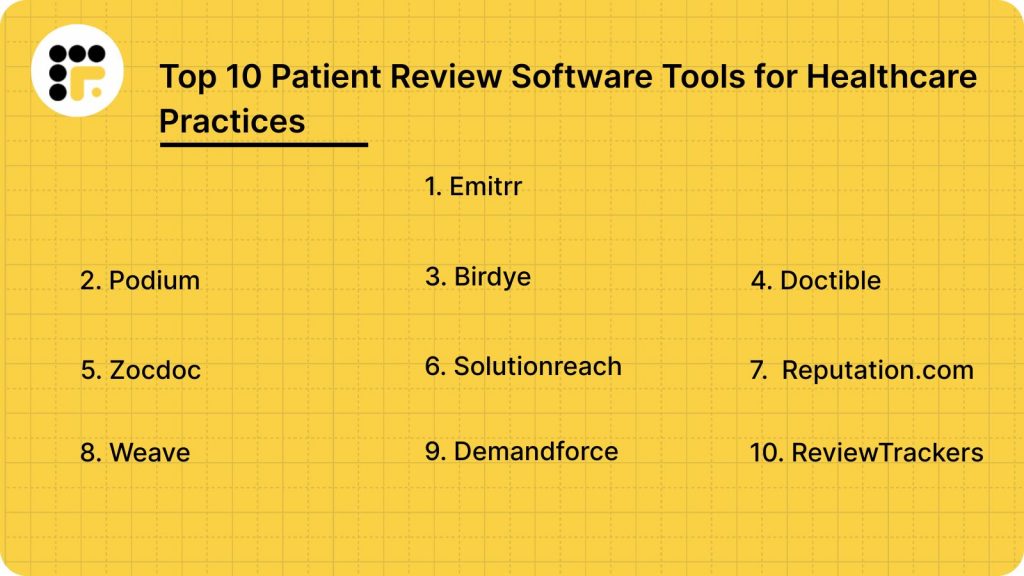 Top 10 Patient Review Software Tools for Healthcare Practices

1. Emitrr

2. Podium

3. Birdye

4. Doctible

5. Zocdoc

6. Solutionreach

7. Reputation.com

8. Weave

9. Demandforce

10. ReviewTrackers